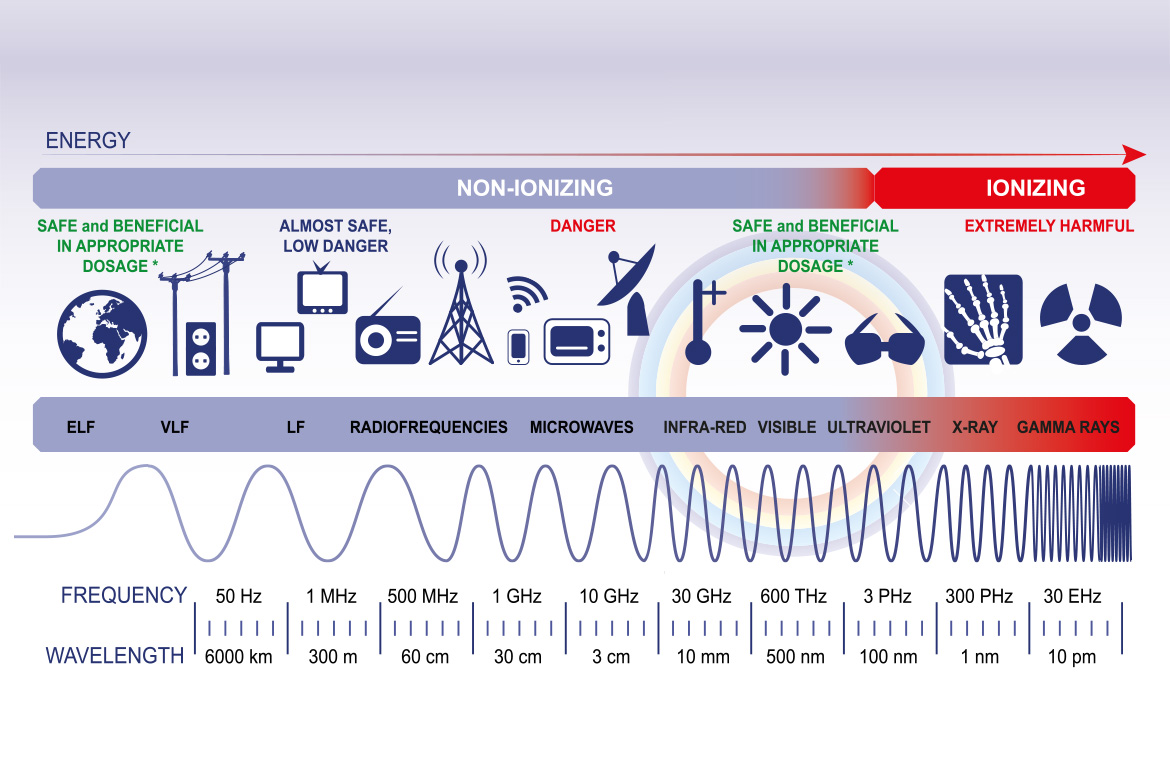 ENERGY

NON-IONIZING

IONIZING

SAFE and BENEFICIAL IN APPROPRIATE DOSAGE *

ALMOST SAFE, LOW DANGER

DANGER

SAFE and BENEFICIAL IN APPROPRIATE DOSAGE *

EXTREMELY HARMFUL

ELF VLF LF RADIOFREQUENCIES MICROWAVES INFRA-RED VISIBLE ULTRAVIOLET X-RAY GAMMA RAYS

| FREQUENCY | 50 Hz | 1 MHz | 500 MHz | 1 GHz | 10 GHz | 30 GHz | 600 THz | 3 PHz | 300 PHz | 30 EHz |
|---|---|---|---|---|---|---|---|---|---|---|
| WAVELENGTH | 6000 km | 300 m | 60 cm | 30 cm | 3 cm | 10 mm | 500 nm | 100 nm | 1 nm | 10 pm |